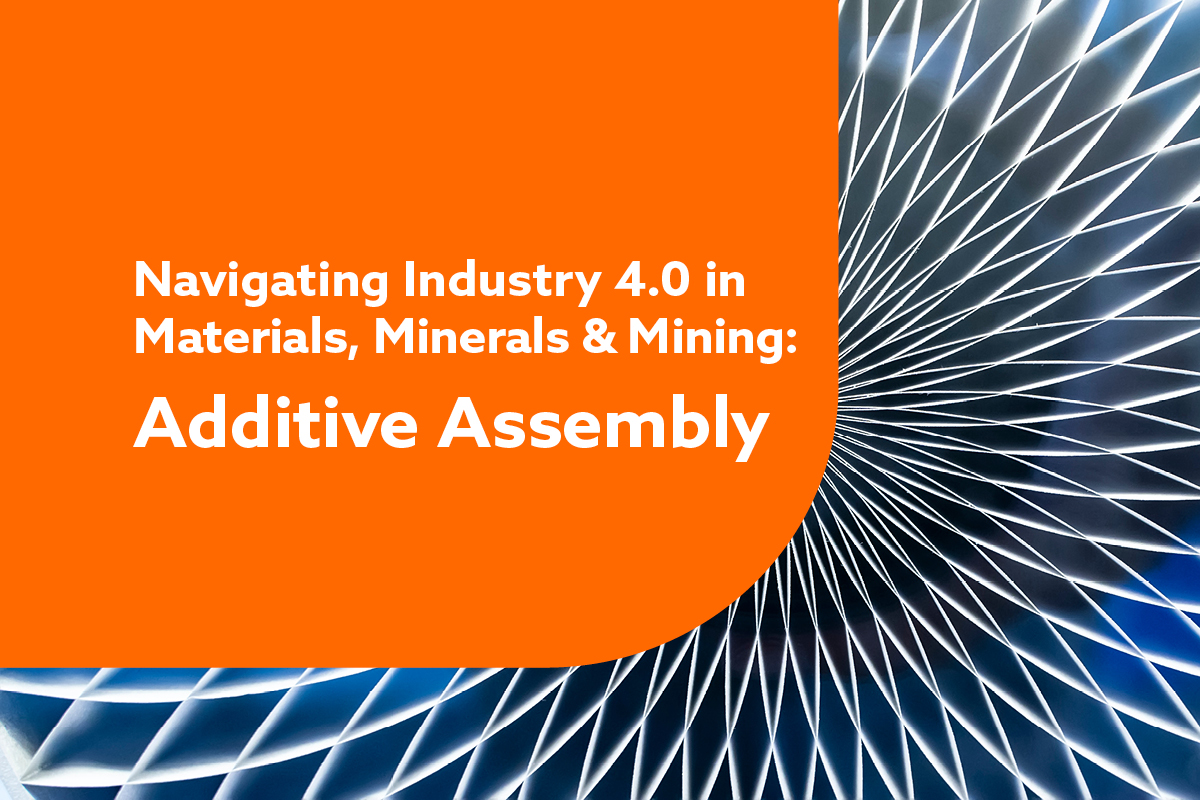 Navigating Industry 4.0 in Materials, Minerals & Mining:

Additive Assembly